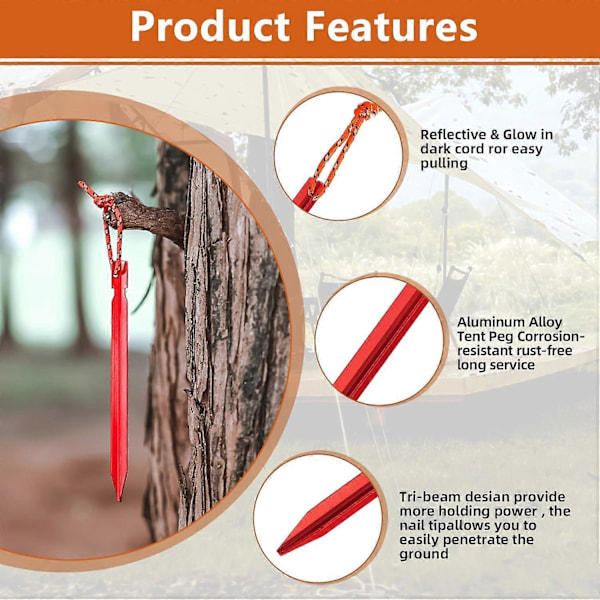 Product Features

Reflective & Glow in dark cord ror easy pulling

Aluminum Alloy Tent Peg Corrosion-resistant rust-free long service

Tri-beam desian provide more holding power , the nail tipallows you to easily penetrate the ground